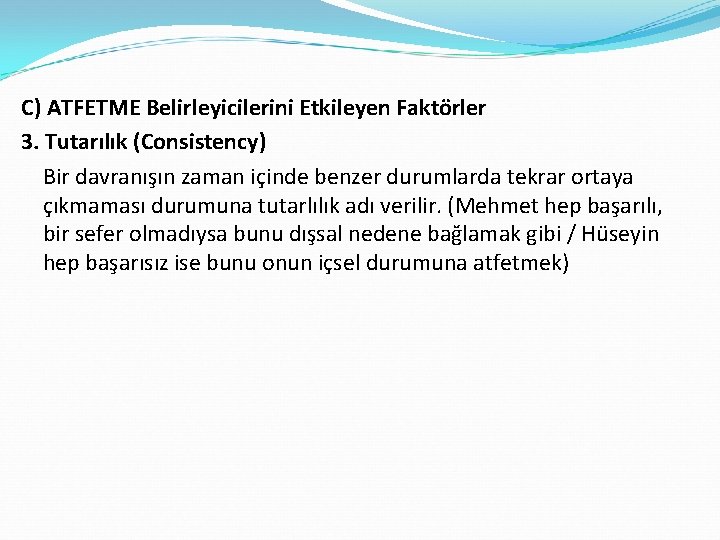 C) ATFETME Belirleyicilerini Etkileyen Faktörler
3. Tutarılık (Consistency)

Bir davranışın zaman içinde benzer durumlarda tekrar ortaya çıkmaması durumuna tutarlılık adı verilir. (Mehmet hep başarılı, bir sefer olmadıysa bunu dışsal nedene bağlamak gibi / Hüseyin hep başarısız ise bunu onun içsel durumuna atfetmek)